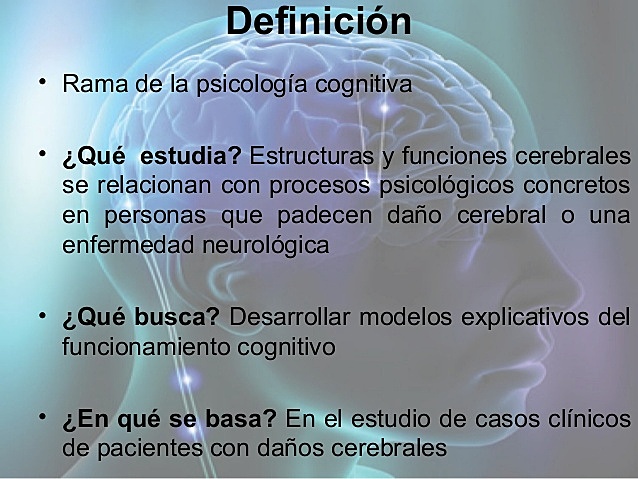 Definición

• Rama de la psicología cognitiva

• ¿Qué estudia? Estructuras y funciones cerebrales se relacionan con procesos psicológicos concretos en personas que padecen daño cerebral o una enfermedad neurológica

• ¿Qué busca? Desarrollar modelos explicativos del funcionamiento cognitivo

• ¿En qué se basa? En el estudio de casos clínicos de pacientes con daños cerebrales